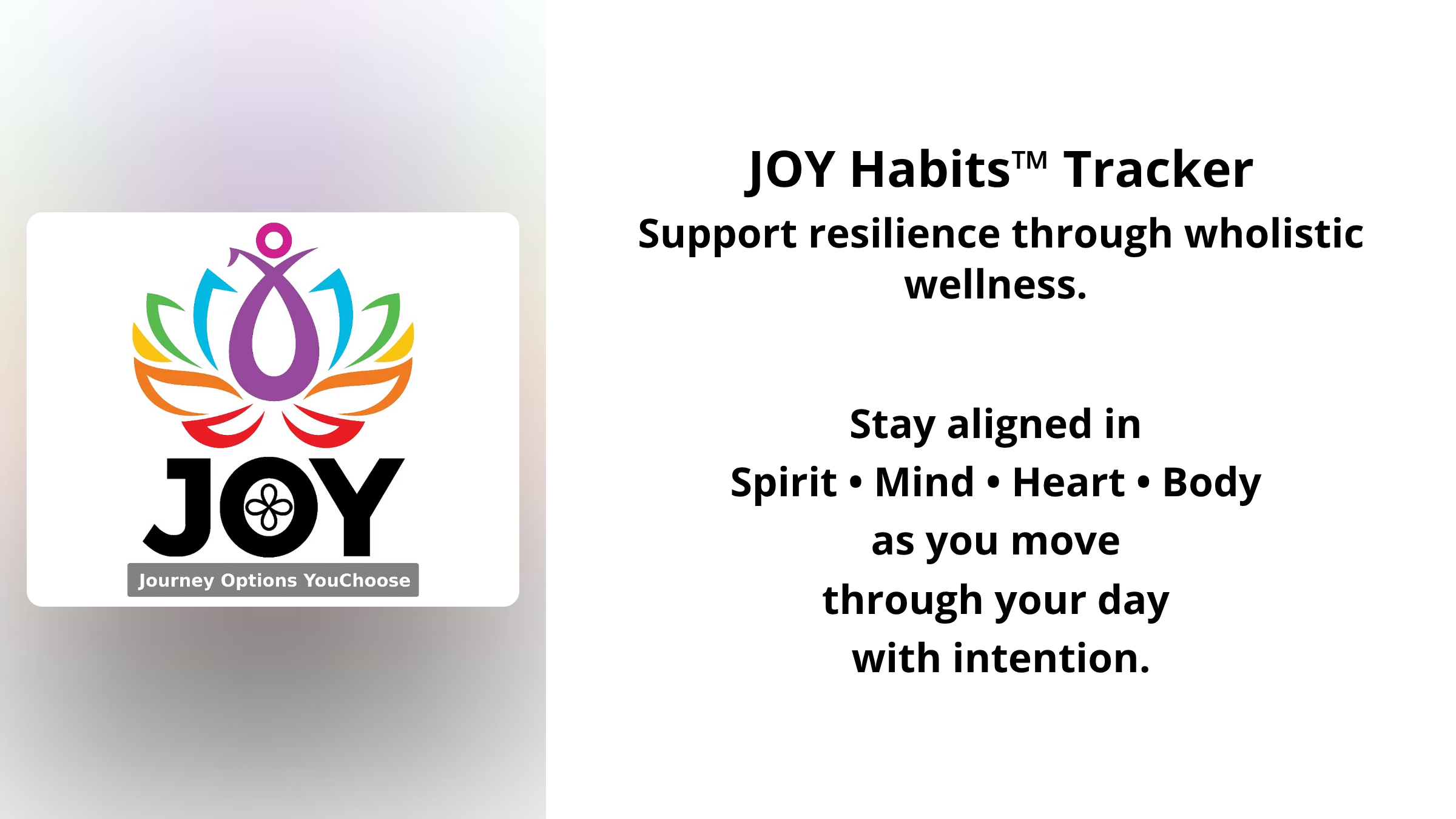 JOY

Journey Options YouChoose

JOY Habits™ Tracker

Support resilience through wholistic wellness.

Stay aligned in
Spirit • Mind • Heart • Body
as you move
through your day
with intention.